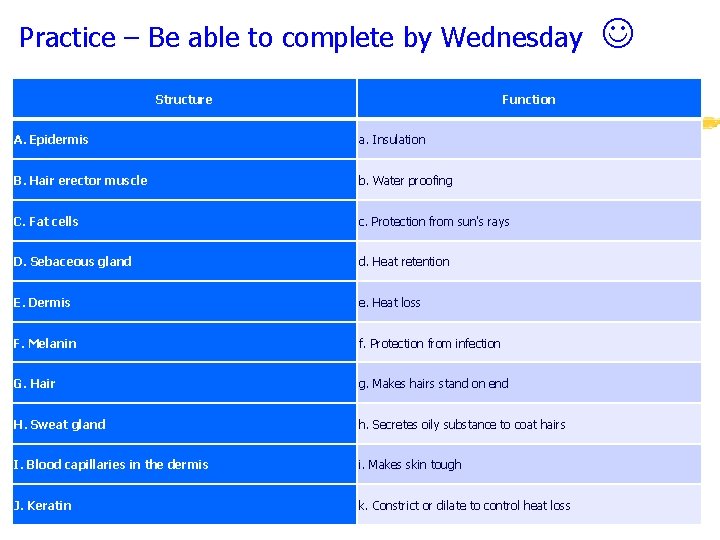 Practice – Be able to complete by Wednesday ☺

| Structure | Function |
|---|---|
| A. Epidermis | a. Insulation |
| B. Hair erector muscle | b. Water proofing |
| C. Fat cells | c. Protection from sun's rays |
| D. Sebaceous gland | d. Heat retention |
| E. Dermis | e. Heat loss |
| F. Melanin | f. Protection from infection |
| G. Hair | g. Makes hairs stand on end |
| H. Sweat gland | h. Secretes oily substance to coat hairs |
| I. Blood capillaries in the dermis | i. Makes skin tough |
| J. Keratin | k. Constrict or dilate to control heat loss |